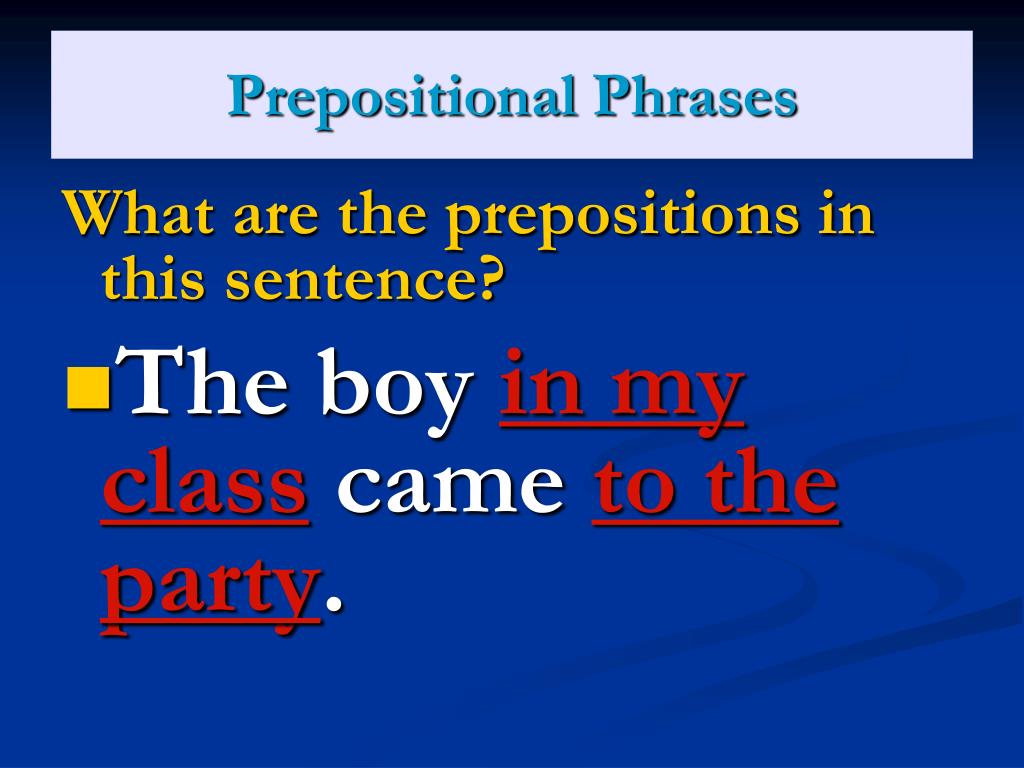 Prepositional Phrases

What are the prepositions in this sentence?

The boy in my class came to the party.